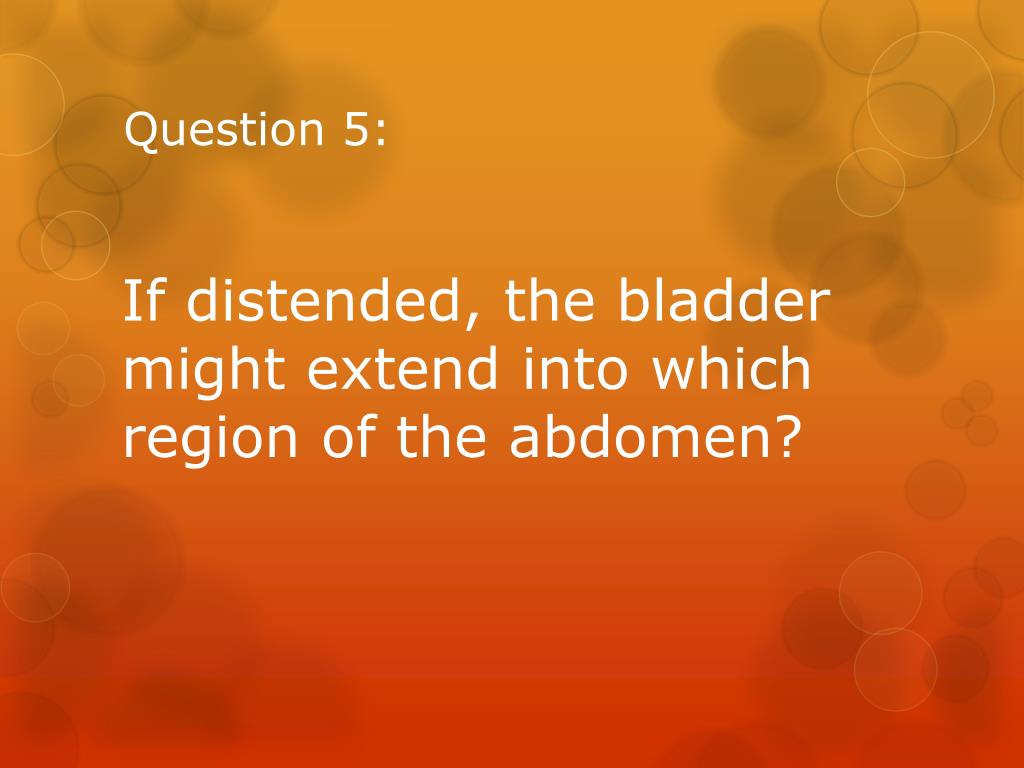 Question 5:

If distended, the bladder might extend into which region of the abdomen?